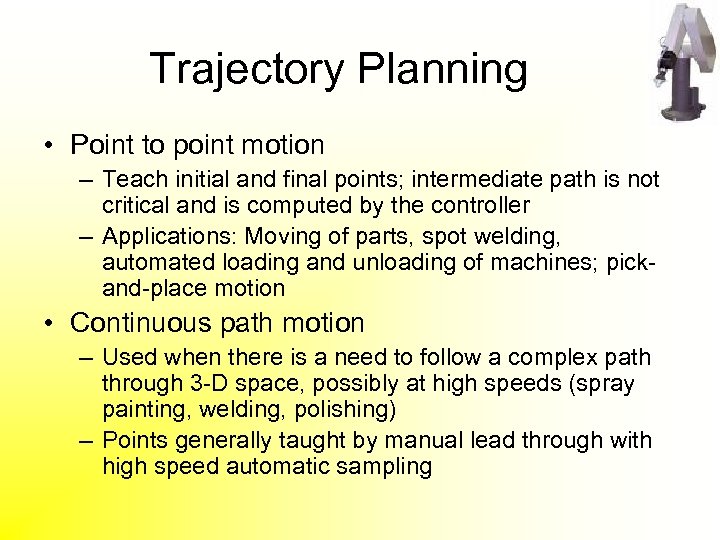 Trajectory Planning

• Point to point motion
– Teach initial and final points; intermediate path is not critical and is computed by the controller
– Applications: Moving of parts, spot welding, automated loading and unloading of machines; pick-and-place motion

• Continuous path motion
– Used when there is a need to follow a complex path through 3-D space, possibly at high speeds (spray painting, welding, polishing)
– Points generally taught by manual lead through with high speed automatic sampling